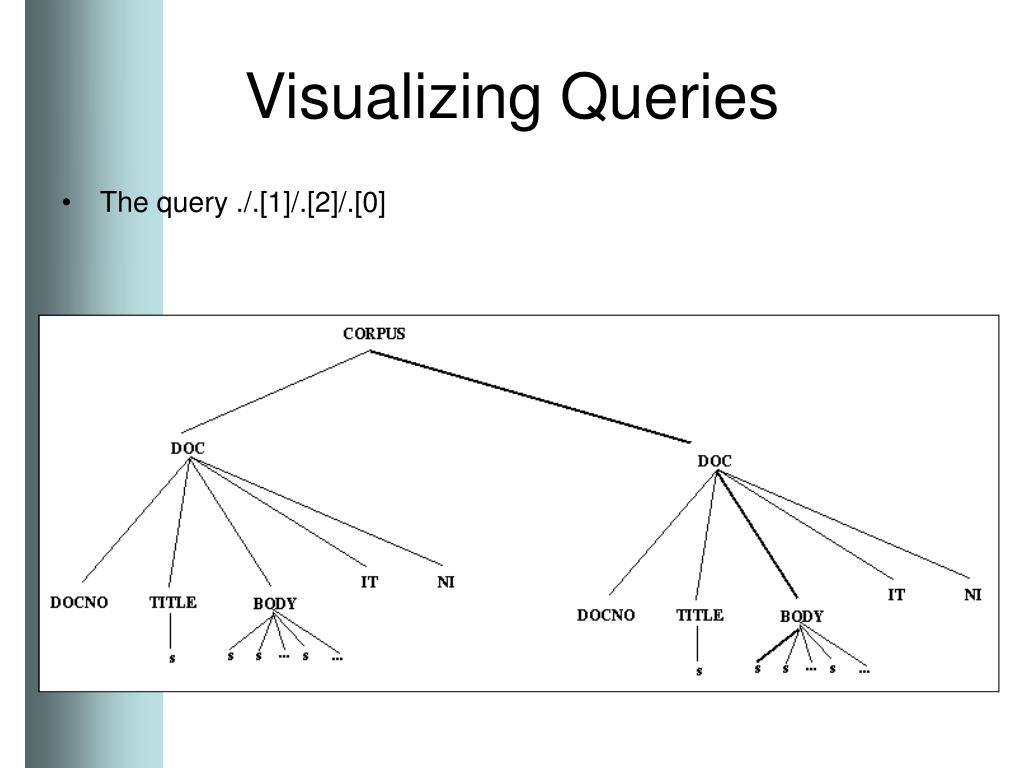 Visualizing Queries

• The query ./.[1]/.[2]/.[0]

CORPUS

DOC

DOC

DOCNO TITLE BODY IT NI

s

s s ... s ...

DOCNO TITLE BODY IT NI

s

s s ... s ...